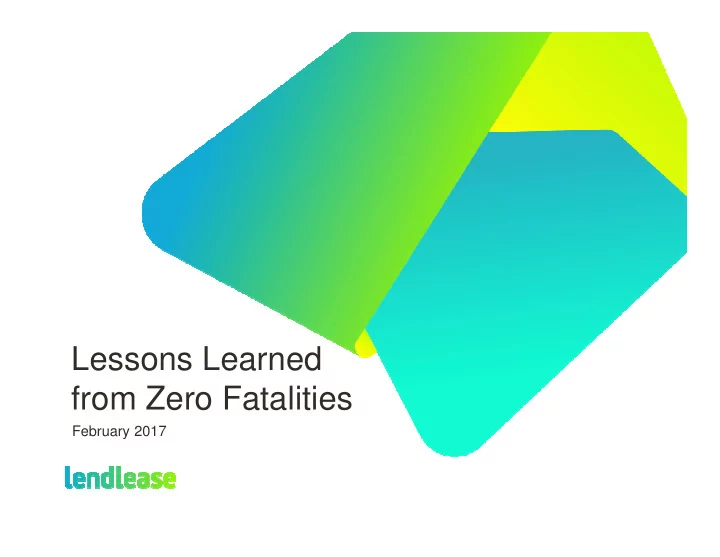 Lessons Learned from Zero Fatalities

February 2017

lendlease